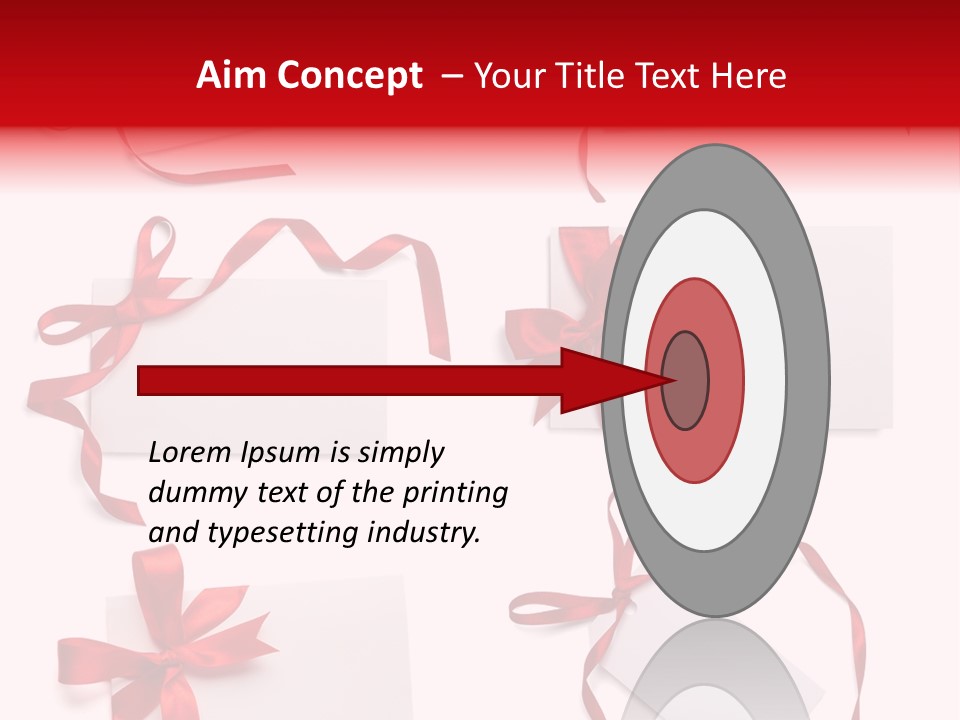 Aim Concept – Your Title Text Here

Lorem Ipsum is simply dummy text of the printing and typesetting industry.